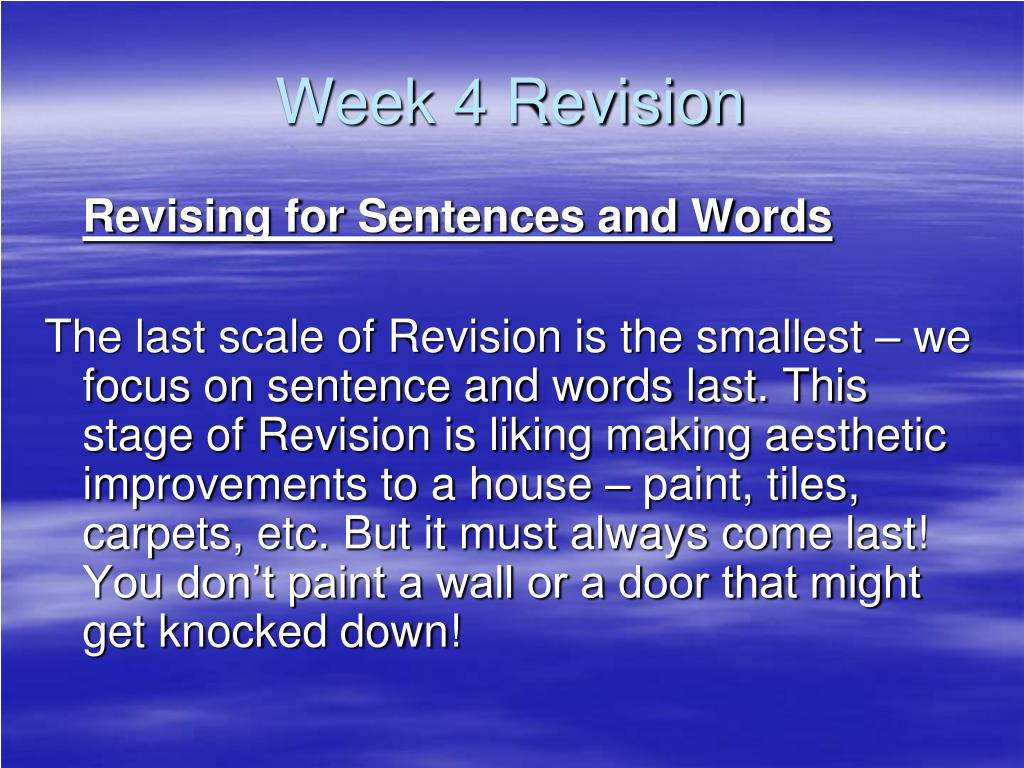 Week 4 Revision

Revising for Sentences and Words

The last scale of Revision is the smallest – we focus on sentence and words last. This stage of Revision is liking making aesthetic improvements to a house – paint, tiles, carpets, etc. But it must always come last! You don’t paint a wall or a door that might get knocked down!